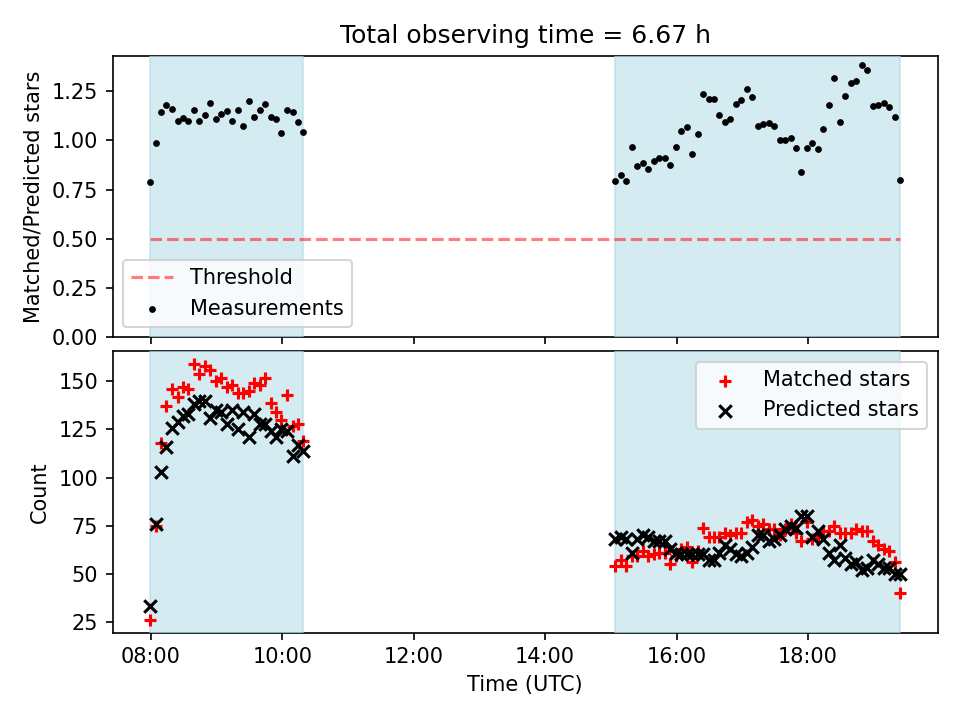 Total observing time = 6.67 h

Matched/Predicted stars

1.25
1.00
0.75
0.50
0.25
0.00

Threshold
Measurements

Count

150
125
100
75
50
25

Matched stars
Predicted stars

08:00
10:00
12:00
14:00
16:00
18:00

Time (UTC)